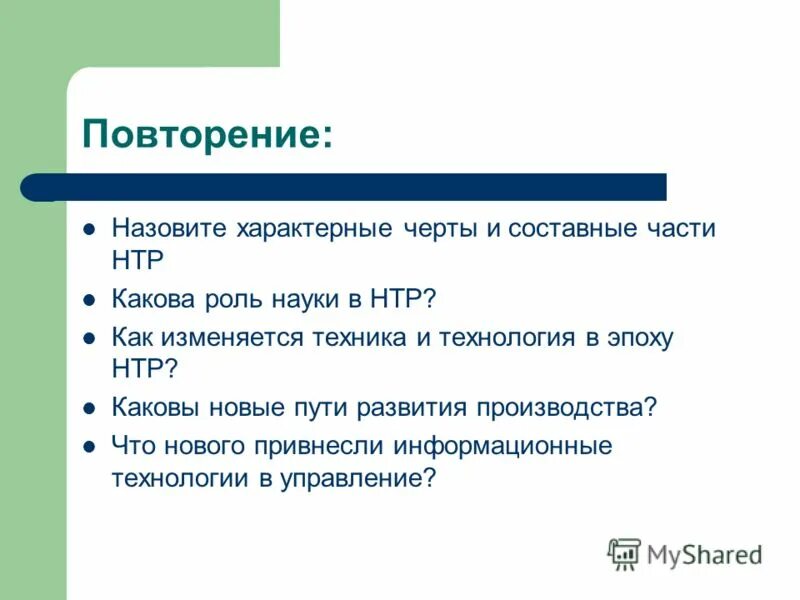 Повторение:

- Назовите характерные черты и составные части НТР
- Какова роль науки в НТР?
- Как изменяется техника и технология в эпоху НТР?
- Каковы новые пути развития производства?
- Что нового привнесли информационные технологии в управление?

MyShared